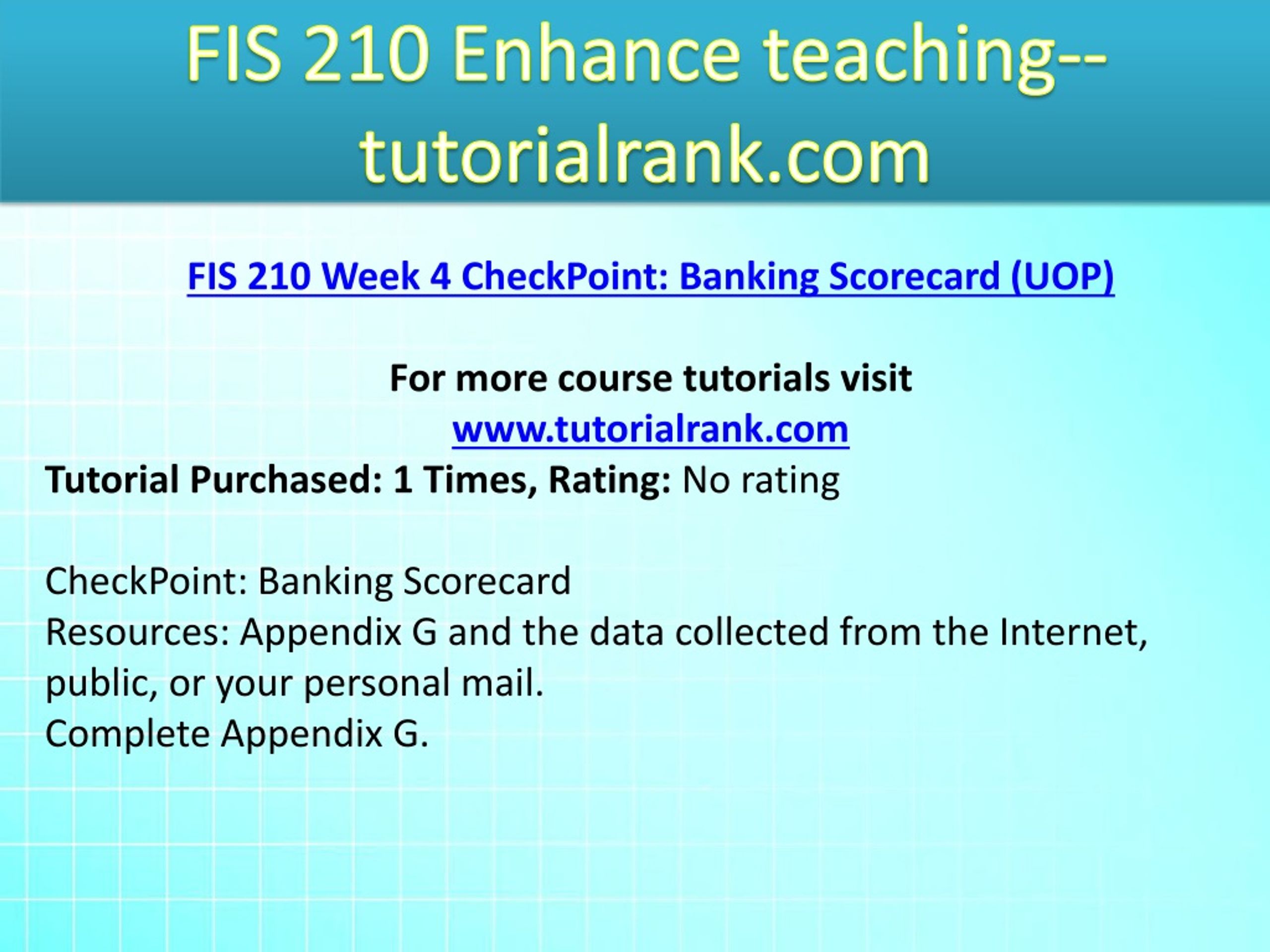 FIS 210 Enhance teaching--tutorialrank.com

FIS 210 Week 4 CheckPoint: Banking Scorecard (UOP)

For more course tutorials visit
www.tutorialrank.com
Tutorial Purchased: 1 Times, Rating: No rating

CheckPoint: Banking Scorecard
Resources: Appendix G and the data collected from the Internet, public, or your personal mail.
Complete Appendix G.